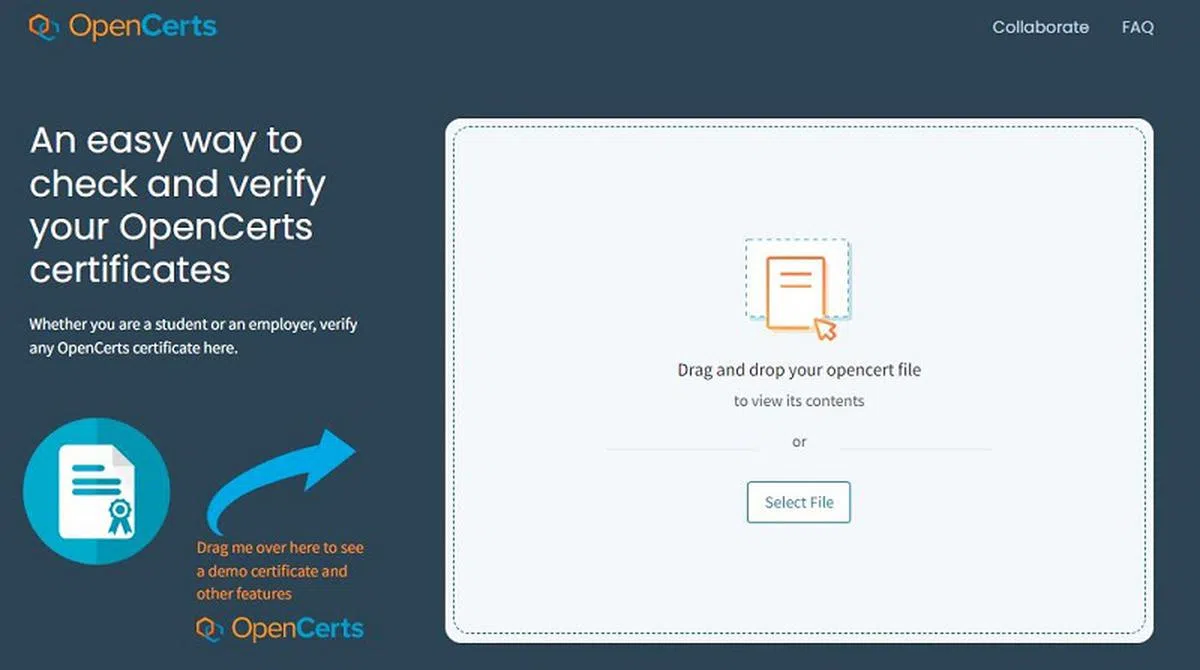 OpenCerts

Collaborate FAQ

An easy way to check and verify your OpenCerts certificates

Whether you are a student or an employer, verify any OpenCerts certificate here.

Drag me over here to see a demo certificate and other features

OpenCerts

Drag and drop your opencert file

to view its contents

or

Select File